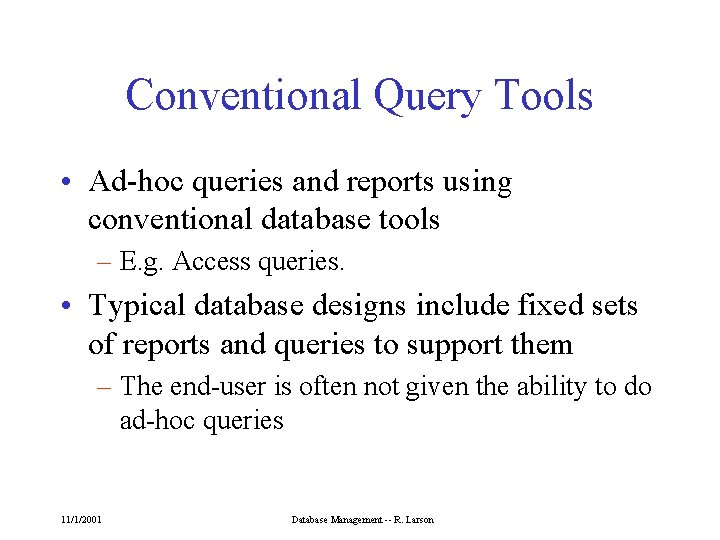 Conventional Query Tools

• Ad-hoc queries and reports using conventional database tools
– E.g. Access queries.

• Typical database designs include fixed sets of reports and queries to support them
– The end-user is often not given the ability to do ad-hoc queries

11/1/2001

Database Management -- R. Larson